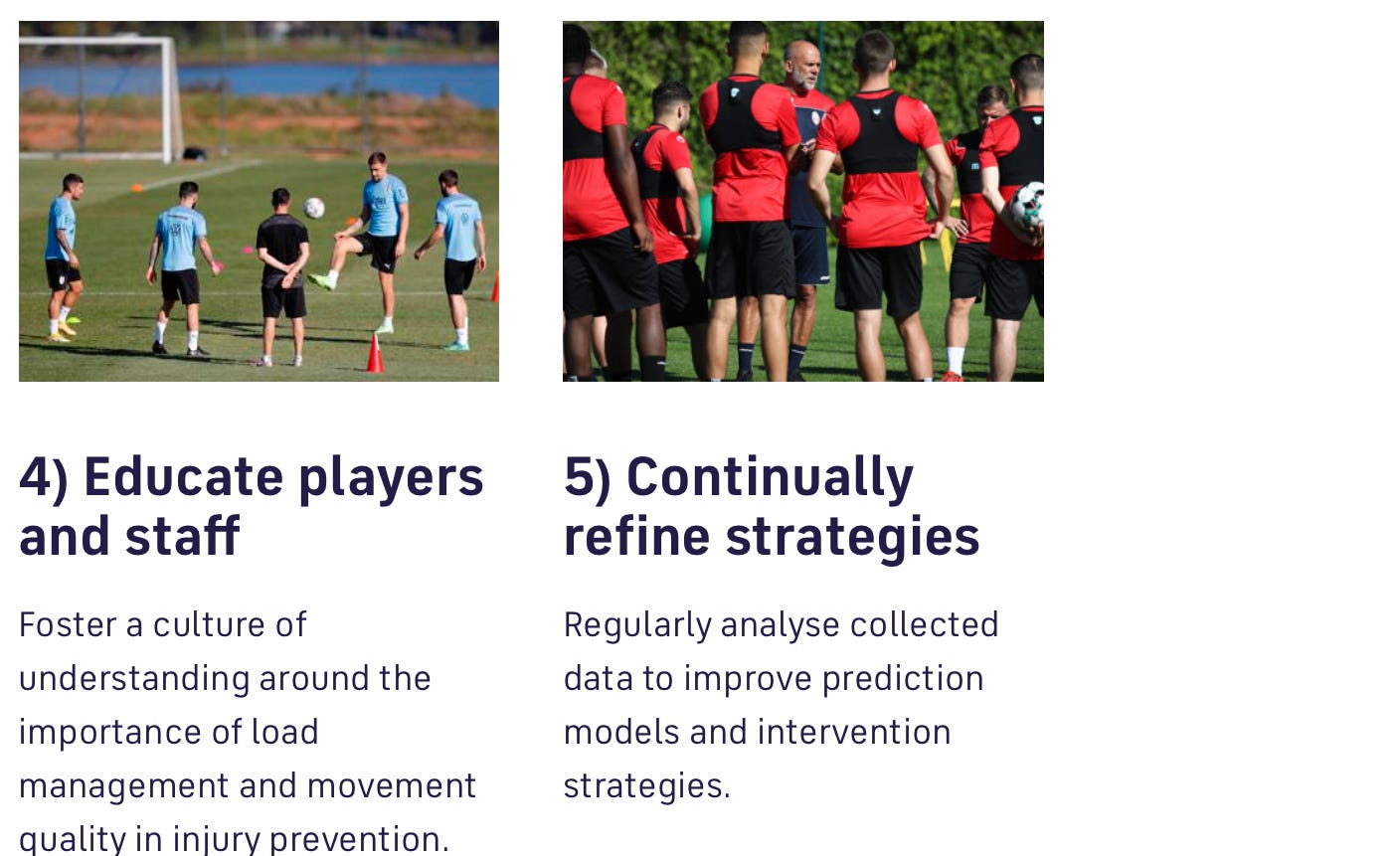 4) Educate players and staff

Foster a culture of understanding around the importance of load management and movement quality in injury prevention.

5) Continually refine strategies

Regularly analyse collected data to improve prediction models and intervention strategies.